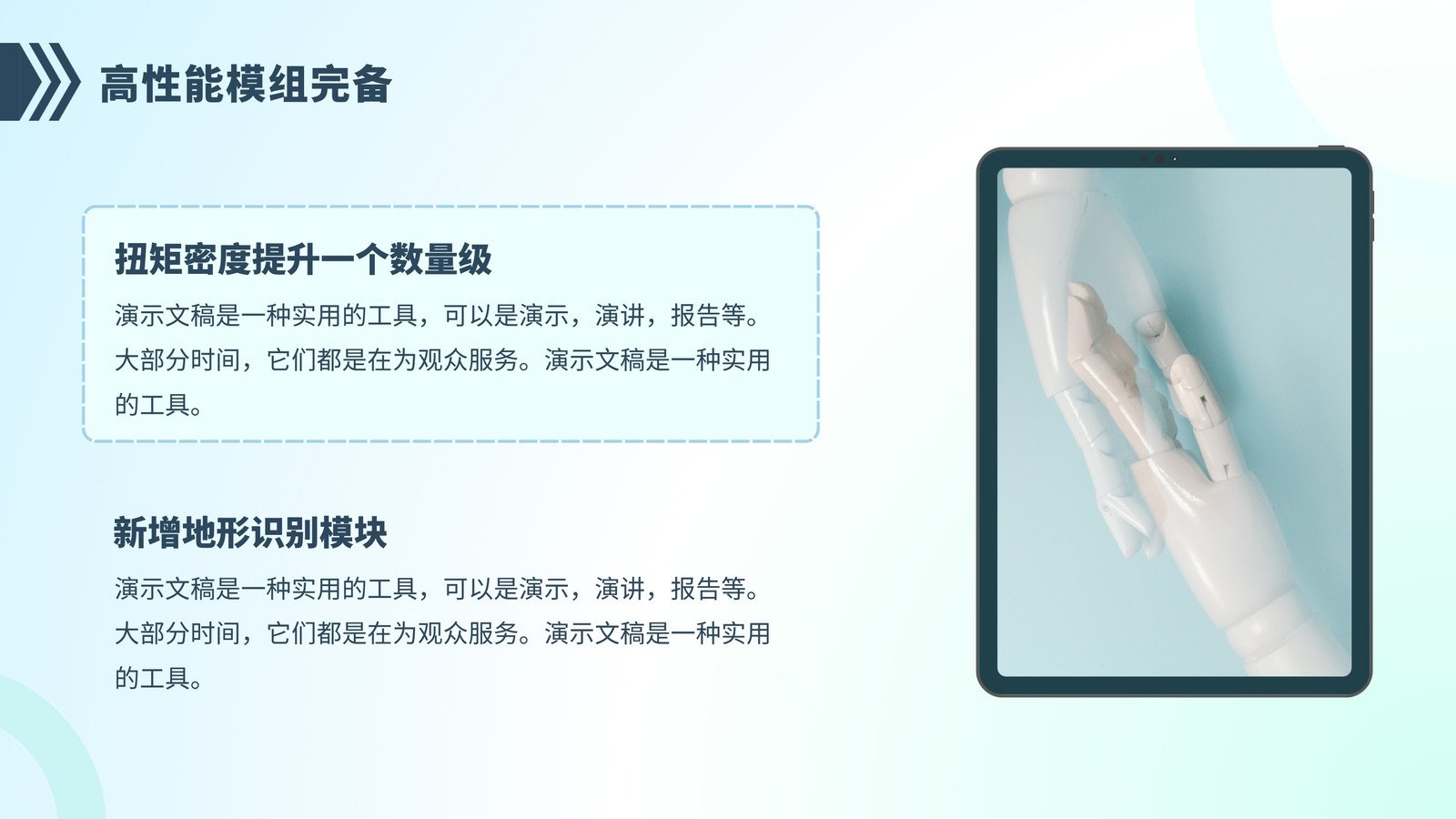 高性能模组完备

扭矩密度提升一个数量级

演示文稿是一种实用的工具，可以是演示，演讲，报告等。大部分时间，它们都是在为观众服务。演示文稿是一种实用的工具。

新增地形识别模块

演示文稿是一种实用的工具，可以是演示，演讲，报告等。大部分时间，它们都是在为观众服务。演示文稿是一种实用的工具。